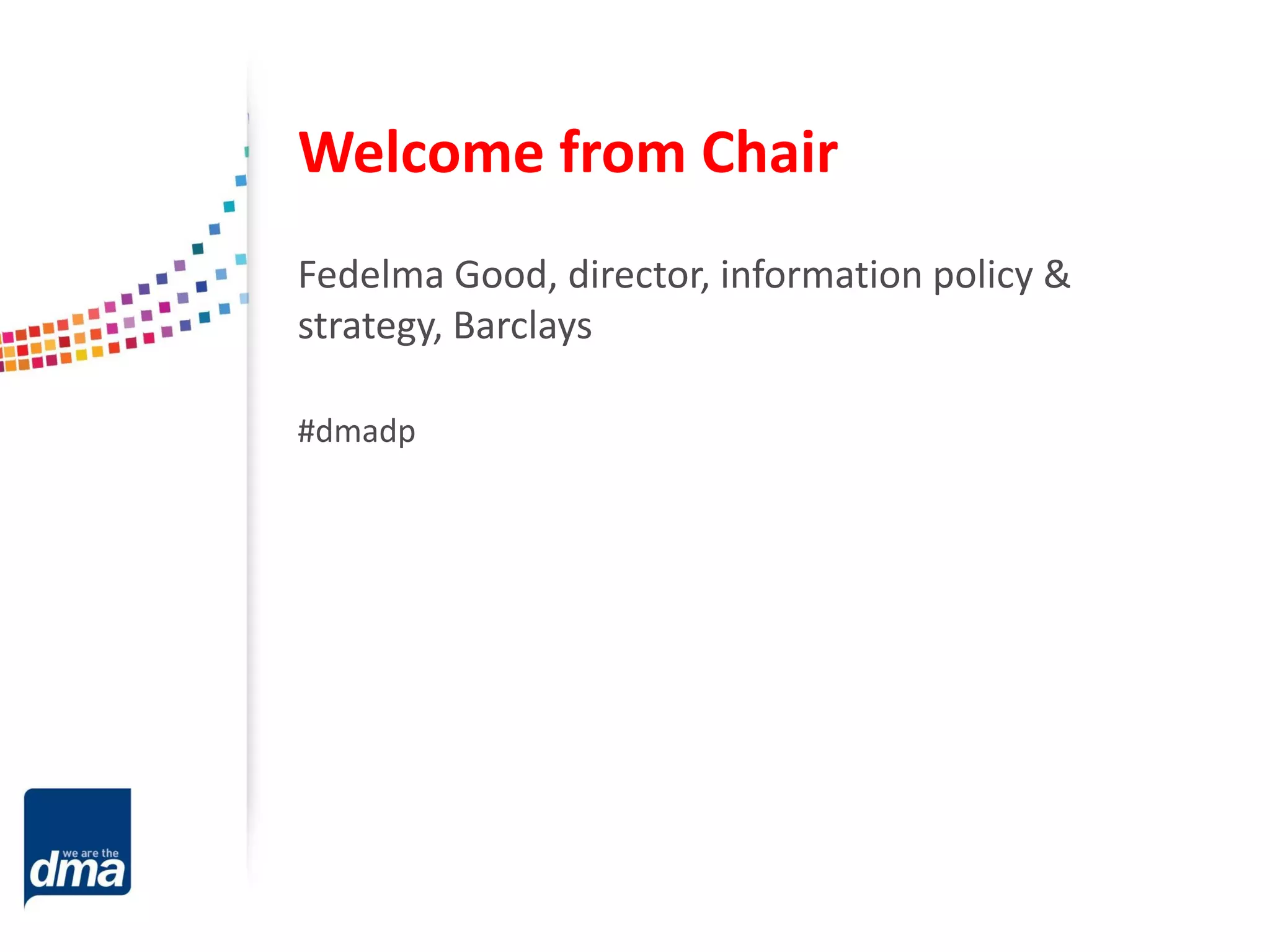 Welcome from Chair

Fedelma Good, director, information policy & strategy, Barclays

#dmadp

we are the
dma